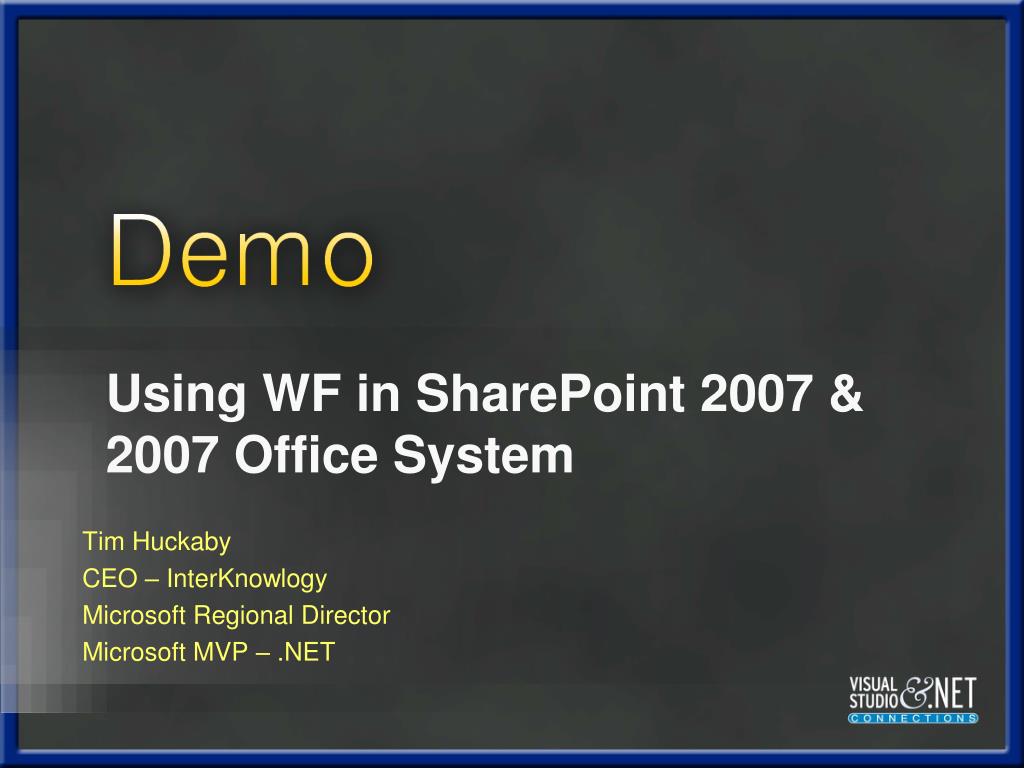 Demo

Using WF in SharePoint 2007 & 2007 Office System

Tim Huckaby
CEO – InterKnowlogy
Microsoft Regional Director
Microsoft MVP – .NET

VISUAL STUDIO & .NET
CONNECTIONS